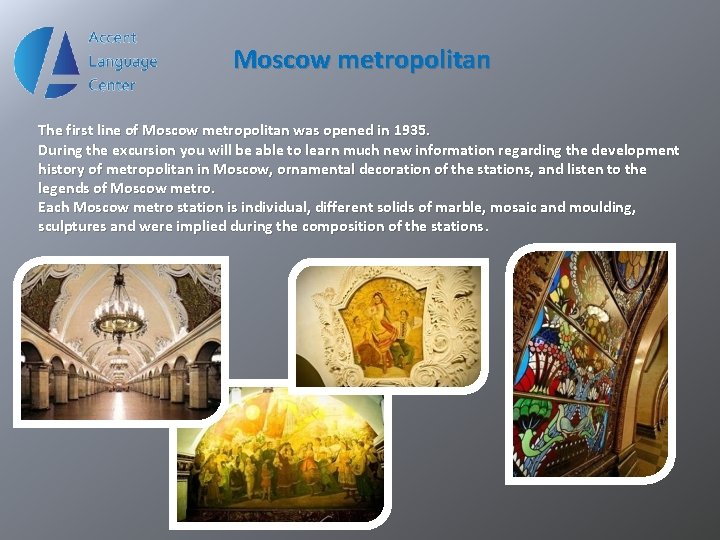 Accent Language Center

Moscow metropolitan

The first line of Moscow metropolitan was opened in 1935.
During the excursion you will be able to learn much new information regarding the development history of metropolitan in Moscow, ornamental decoration of the stations, and listen to the legends of Moscow metro.
Each Moscow metro station is individual, different solids of marble, mosaic and moulding, sculptures and were implied during the composition of the stations.